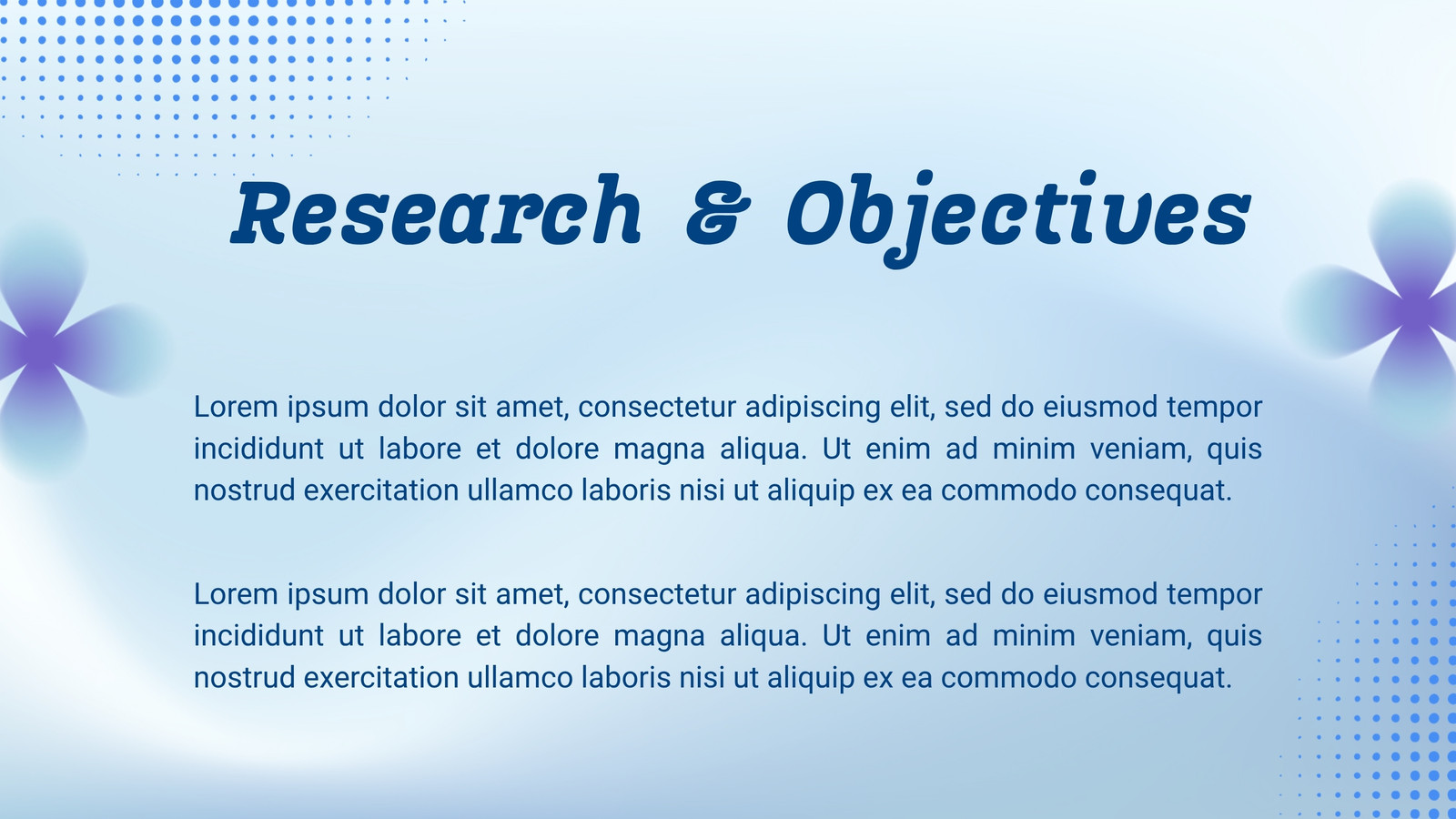 Research & Objectives

Lorem ipsum dolor sit amet, consectetur adipiscing elit, sed do eiusmod tempor incididunt ut labore et dolore magna aliqua. Ut enim ad minim veniam, quis nostrud exercitation ullamco laboris nisi ut aliquip ex ea commodo consequat.

Lorem ipsum dolor sit amet, consectetur adipiscing elit, sed do eiusmod tempor incididunt ut labore et dolore magna aliqua. Ut enim ad minim veniam, quis nostrud exercitation ullamco laboris nisi ut aliquip ex ea commodo consequat.